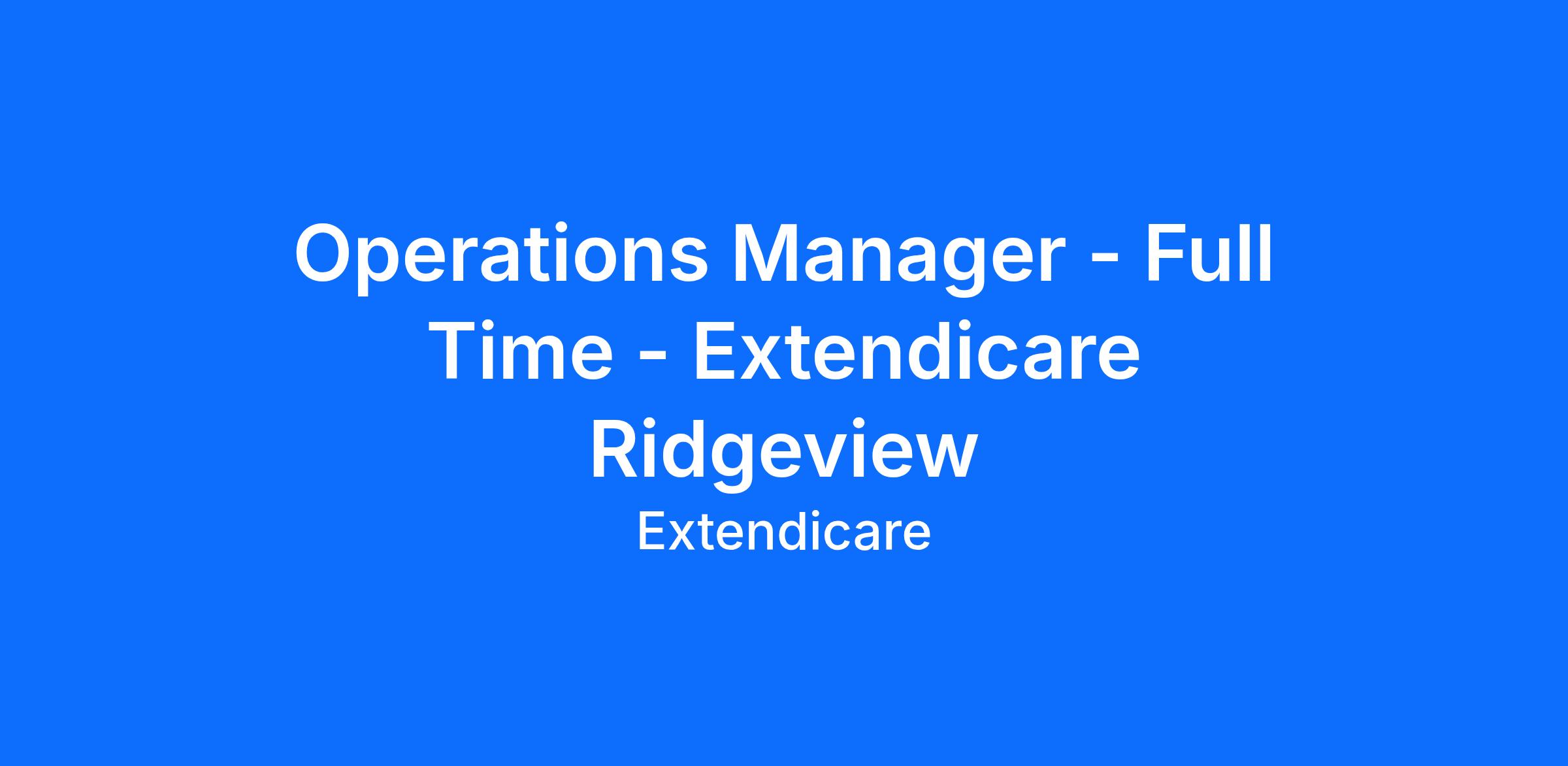 Operations Manager - Full Time - Extendicare Ridgeview

Extendicare